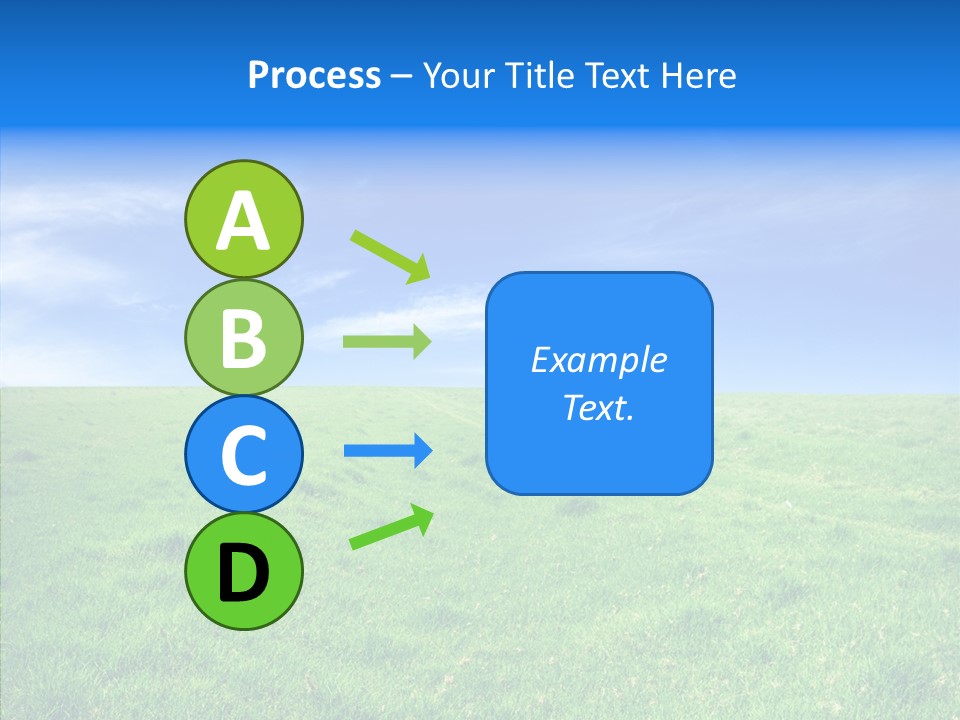 Process – Your Title Text Here

A

B

C

D

Example Text.